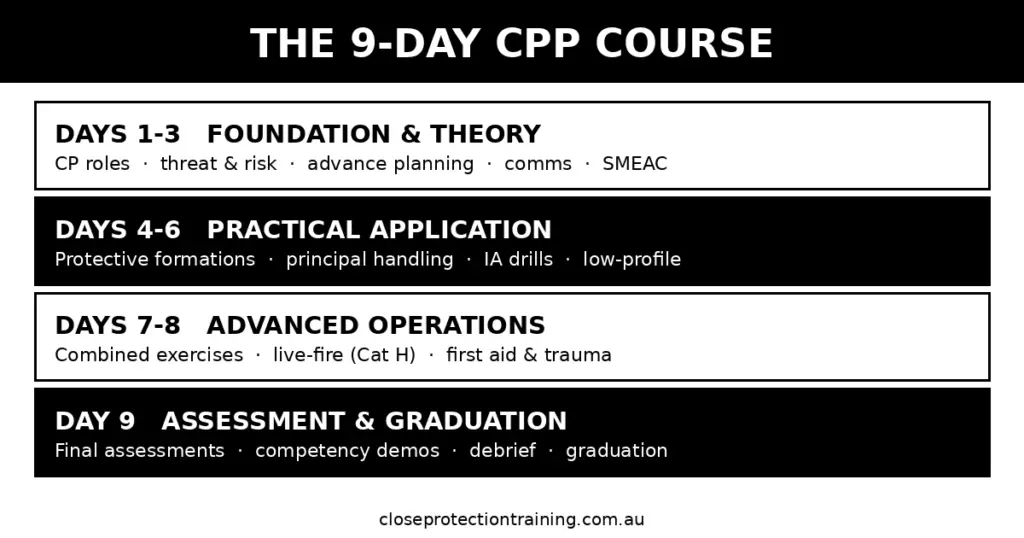 THE 9-DAY CPP COURSE

DAYS 1-3 FOUNDATION & THEORY
CP roles · threat & risk · advance planning · comms · SMEAC

DAYS 4-6 PRACTICAL APPLICATION
Protective formations · principal handling · IA drills · low-profile

DAYS 7-8 ADVANCED OPERATIONS
Combined exercises · live-fire (Cat H) · first aid & trauma

DAY 9 ASSESSMENT & GRADUATION
Final assessments · competency demos · debrief · graduation

closeprotectiontraining.com.au